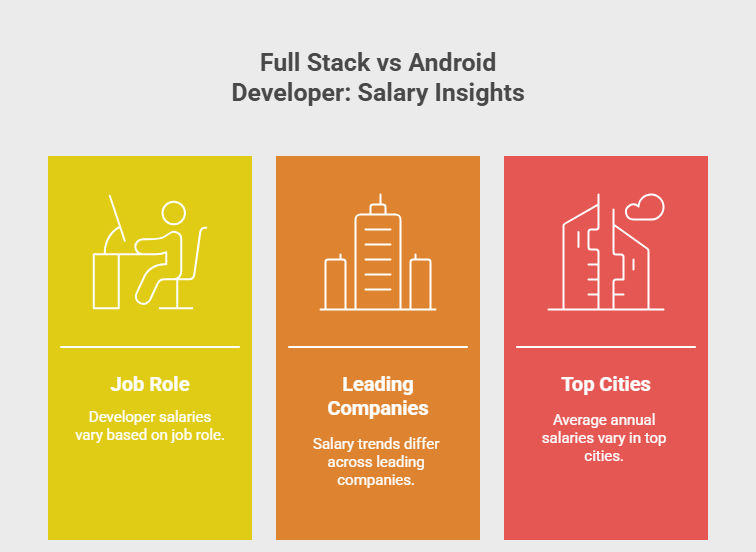 Full Stack vs Android Developer: Salary Insights

Job Role

Developer salaries vary based on job role.

Leading Companies

Salary trends differ across leading companies.

Top Cities

Average annual salaries vary in top cities.